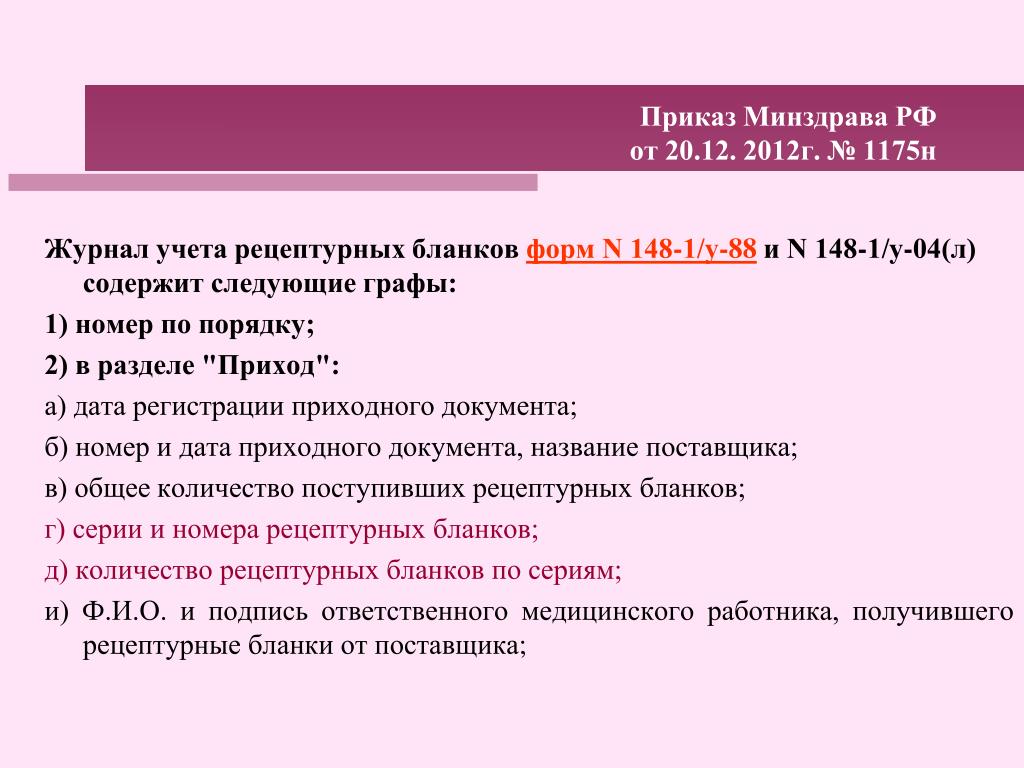 Приказ Минздрава РФ
от 20.12. 2012г. № 1175н

Журнал учета рецептурных бланков форм N 148-1/у-88 и N 148-1/у-04(л) содержит следующие графы:

1) номер по порядку;

2) в разделе "Приход":

а) дата регистрации приходного документа;

б) номер и дата приходного документа, название поставщика;

в) общее количество поступивших рецептурных бланков;

г) серии и номера рецептурных бланков;

д) количество рецептурных бланков по сериям;

и) Ф.И.О. и подпись ответственного медицинского работника, получившего рецептурные бланки от поставщика;